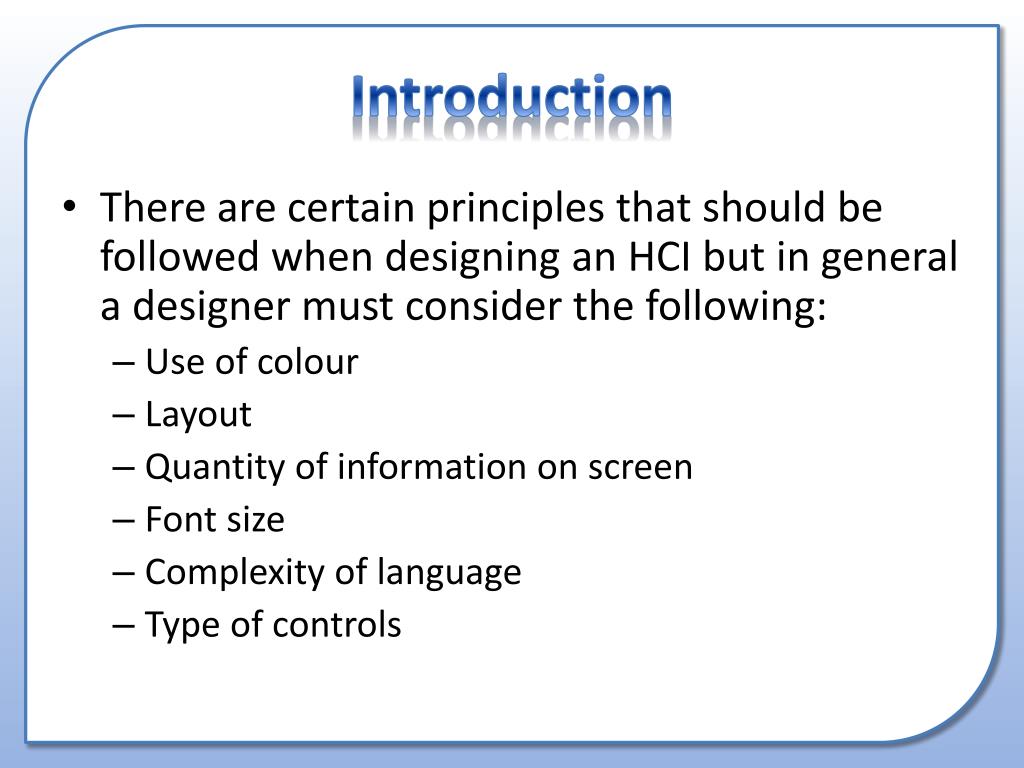 Introduction

• There are certain principles that should be followed when designing an HCI but in general a designer must consider the following:
  – Use of colour
  – Layout
  – Quantity of information on screen
  – Font size
  – Complexity of language
  – Type of controls